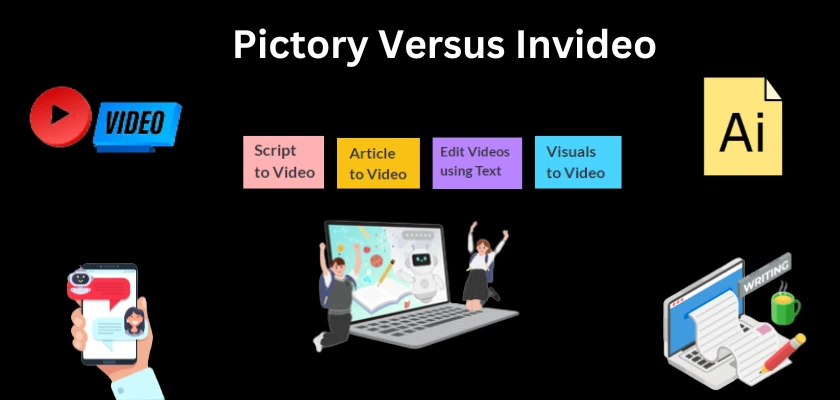 Pictory Versus Invideo

VIDEO

Ai

Script to Video

Article to Video

Edit Videos using Text

Visuals to Video

WRITING